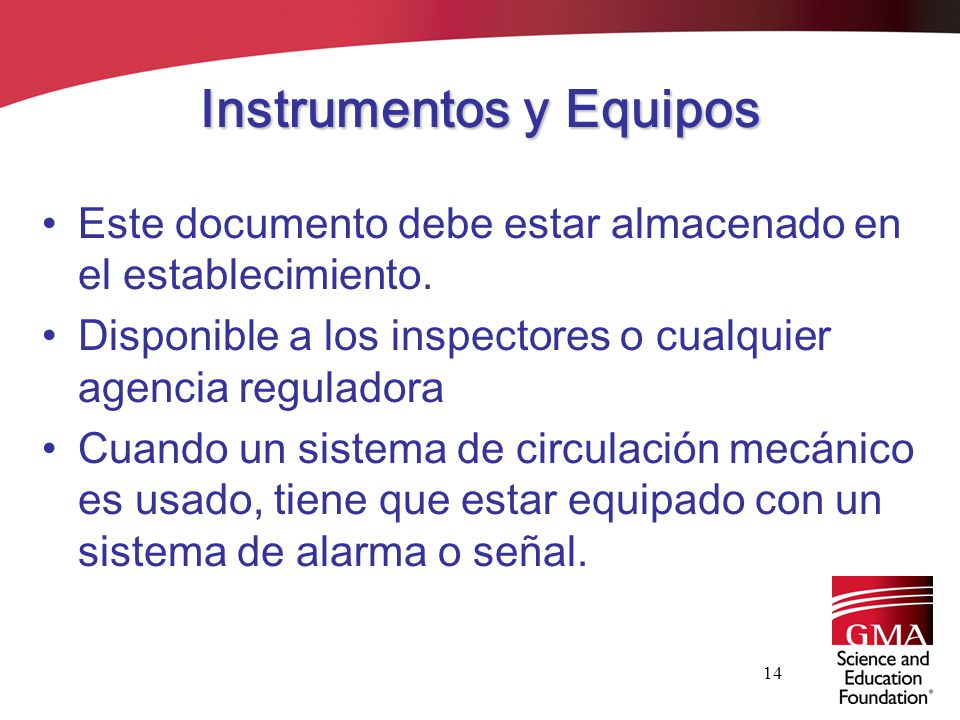 Instrumentos y Equipos

• Este documento debe estar almacenado en el establecimiento.
• Disponible a los inspectores o cualquier agencia reguladora
• Cuando un sistema de circulación mecánico es usado, tiene que estar equipado con un sistema de alarma o señal.

14

GMA
Science and Education Foundation®